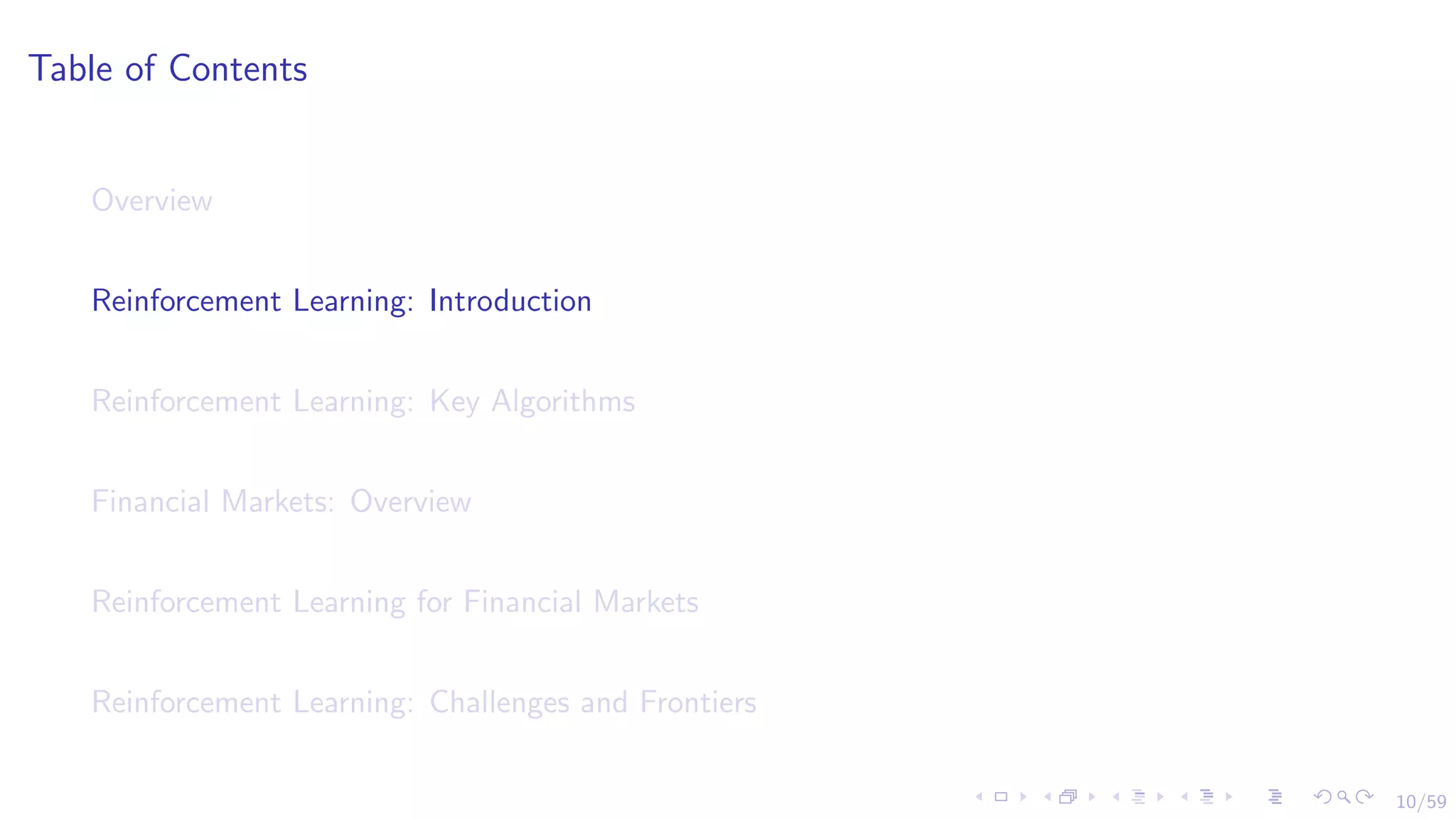 Table of Contents

Overview

Reinforcement Learning: Introduction

Reinforcement Learning: Key Algorithms

Financial Markets: Overview

Reinforcement Learning for Financial Markets

Reinforcement Learning: Challenges and Frontiers

10/59